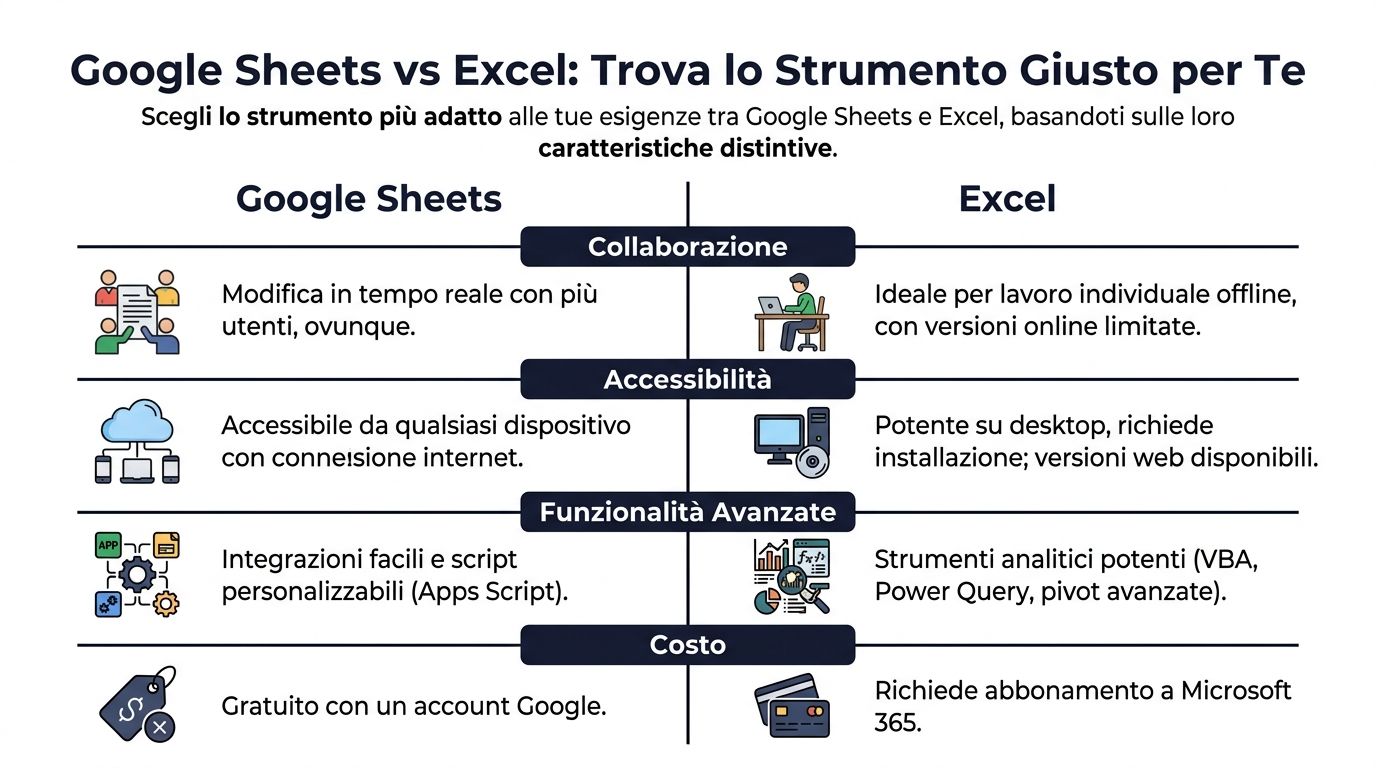 Google Sheets vs Excel: Trova lo Strumento Giusto per Te

Scegli lo strumento più adatto alle tue esigenze tra Google Sheets e Excel, basandoti sulle loro caratteristiche distintive.

Google Sheets

Excel

Collaborazione

Modifica in tempo reale con più utenti, ovunque.

Ideale per lavoro individuale offline, con versioni online limitate.

Accessibilità

Accessibile da qualsiasi dispositivo con conneısione internet.

Potente su desktop, richiede installazione; versioni web disponibili.

Funzionalità Avanzate

APP

Integrazioni facili e script personalizzabili (Apps Script).

Strumenti analitici potenti (VBA, Power Query, pivot avanzate).

Costo

Gratuito con un account Google.

Richiede abbonamento a Microsoft 365.